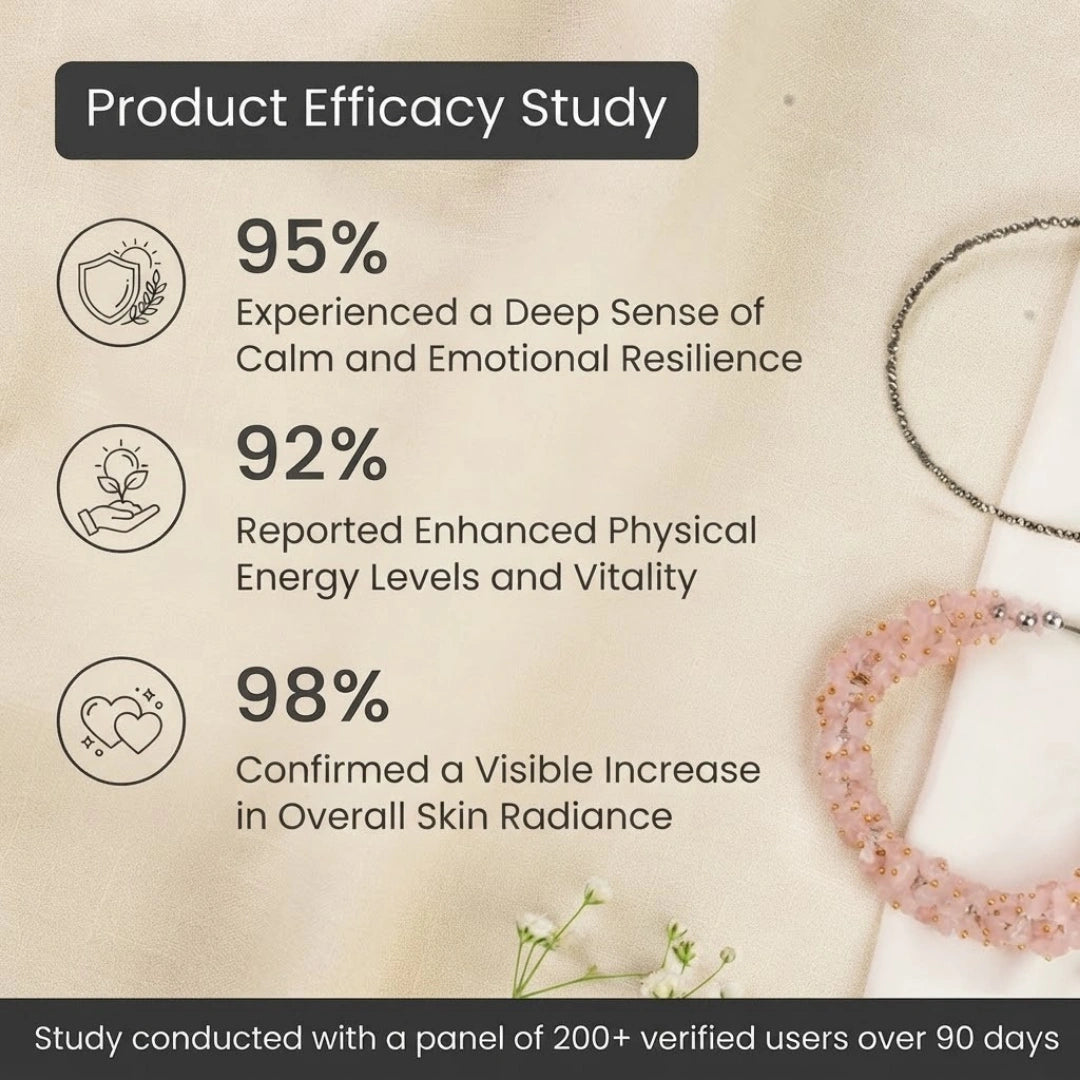 Product Efficacy Study

95%

Experienced a Deep Sense of Calm and Emotional Resilience

92%

Reported Enhanced Physical Energy Levels and Vitality

98%

Confirmed a Visible Increase in Overall Skin Radiance

Study conducted with a panel of 200+ verified users over 90 days